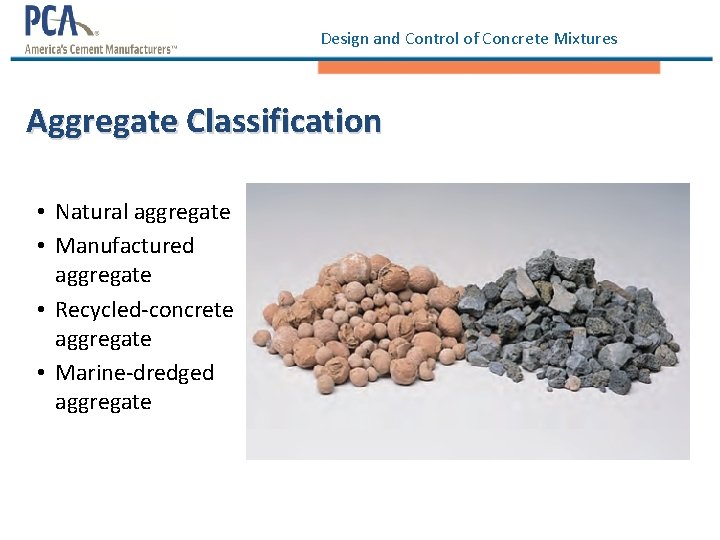 PCA®
America's Cement Manufacturers™

Design and Control of Concrete Mixtures

Aggregate Classification

• Natural aggregate
• Manufactured aggregate
• Recycled-concrete aggregate
• Marine-dredged aggregate